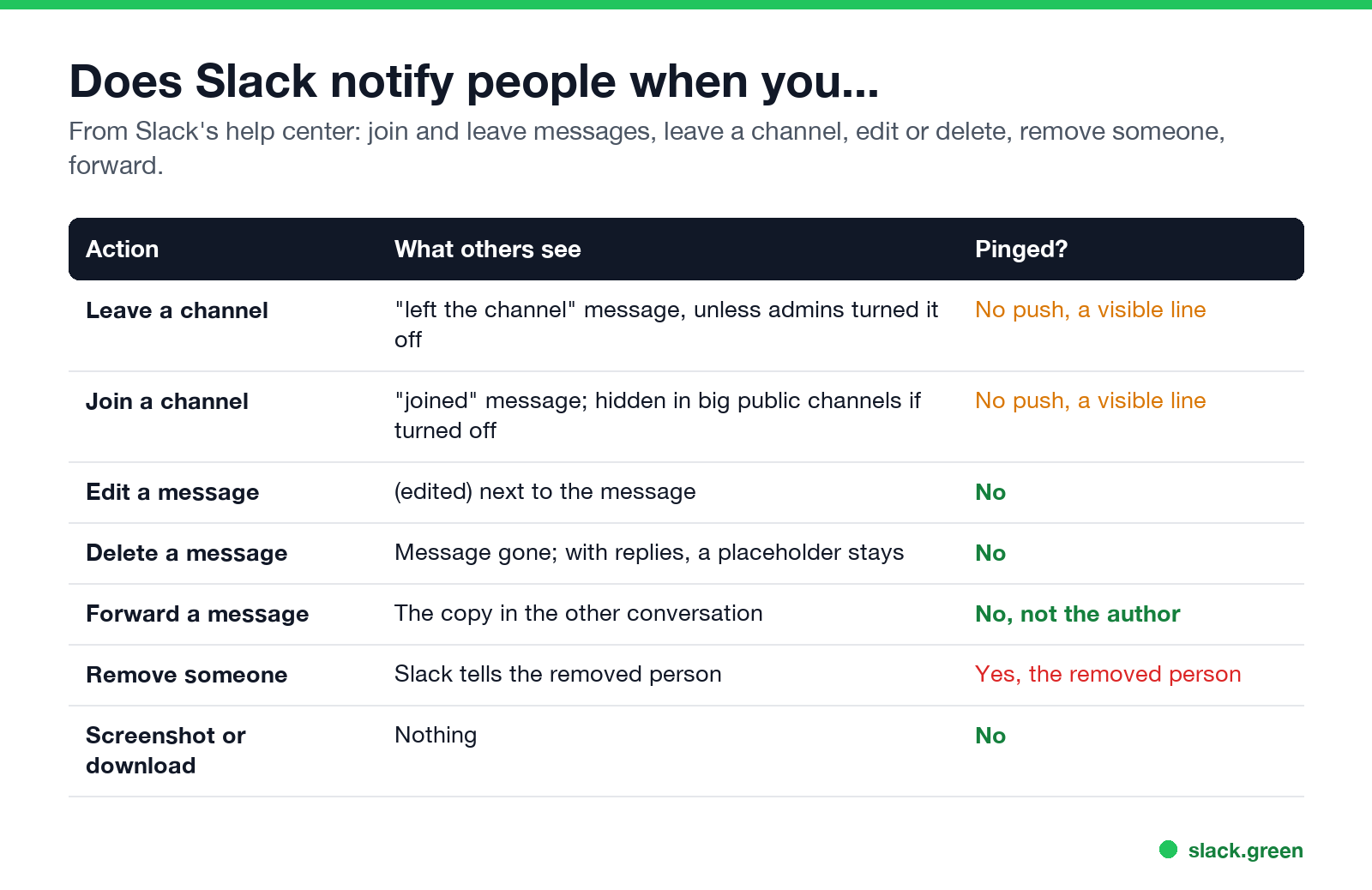 Does Slack notify people when you...

From Slack's help center: join and leave messages, leave a channel, edit or delete, remove someone, forward.

| Action | What others see | Pinged? |
|---|---|---|
| Leave a channel | "left the channel" message, unless admins turned it off | No push, a visible line |
| Join a channel | "joined" message; hidden in big public channels if turned off | No push, a visible line |
| Edit a message | (edited) next to the message | No |
| Delete a message | Message gone; with replies, a placeholder stays | No |
| Forward a message | The copy in the other conversation | No, not the author |
| Remove someone | Slack tells the removed person | Yes, the removed person |
| Screenshot or download | Nothing | No |

slack.green